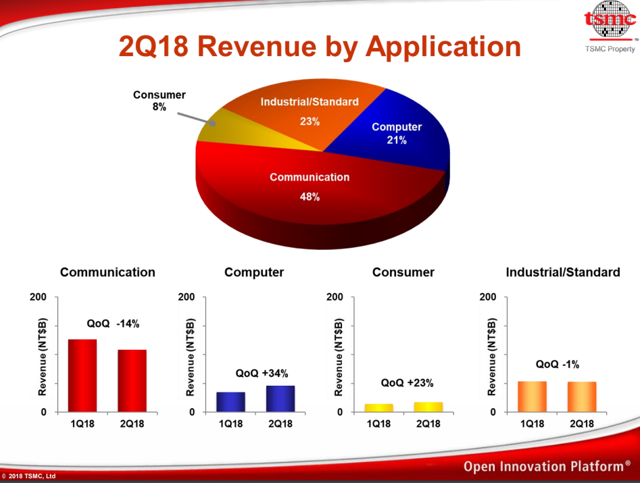 tsmc
TSMC Property

2Q18 Revenue by Application

Consumer
8%

Industrial/Standard
23%

Computer
21%

Communication
48%

Communication

200
0
Revenue (NT$B)
QoQ -14%
1Q18
2Q18

Computer

200
0
Revenue (NT$B)
QoQ +34%
1Q18
2Q18

Consumer

200
0
Revenue (NT$B)
QoQ +23%
1Q18
2Q18

Industrial/Standard

200
0
Revenue (NT$B)
QoQ -1%
1Q18
2Q18

© 2018 TSMC, Ltd

Open Innovation Platform®